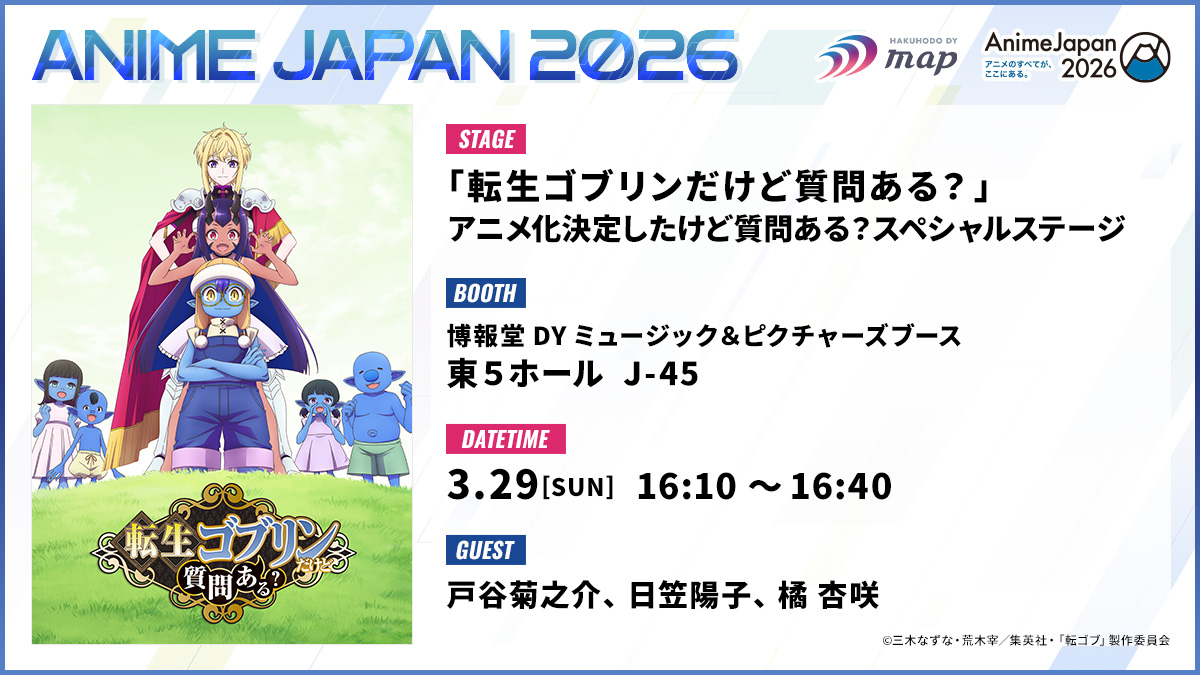 ANIME JAPAN 2026

HAKUHODO DY map

AnimeJapan 2026
アニメのすべてが、ここにある。

転生ゴブリンだけど質問ある？

STAGE

「転生ゴブリンだけど質問ある？」
アニメ化決定したけど質問ある？スペシャルステージ

BOOTH

博報堂 DY ミュージック＆ピクチャーズブース
東５ホール　J-45

DATETIME

3.29[SUN]　16:10 ～ 16:40

GUEST

戸谷菊之介、日笠陽子、橘 杏咲

©三木なずな・荒木宰／集英社・「転ゴブ」製作委員会